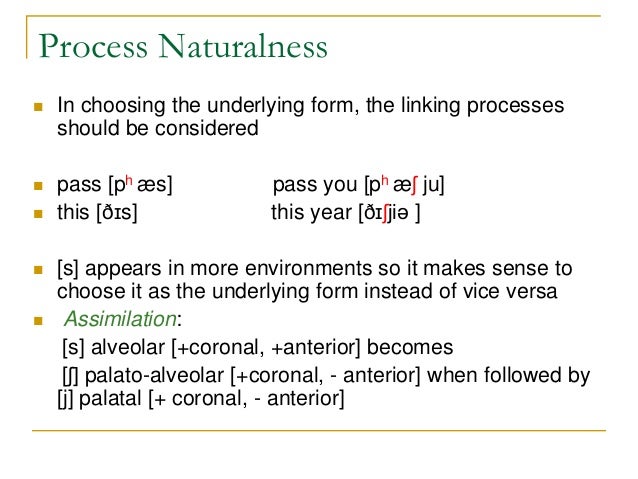 Process Naturalness

In choosing the underlying form, the linking processes should be considered

pass [pʰ æs] pass you [pʰ æʃ ju]
this [ðɪs] this year [ðɪʃjiə ]

[s] appears in more environments so it makes sense to choose it as the underlying form instead of vice versa

Assimilation:
[s] alveolar [+coronal, +anterior] becomes
[ʃ] palato-alveolar [+coronal, - anterior] when followed by [j] palatal [+ coronal, - anterior]